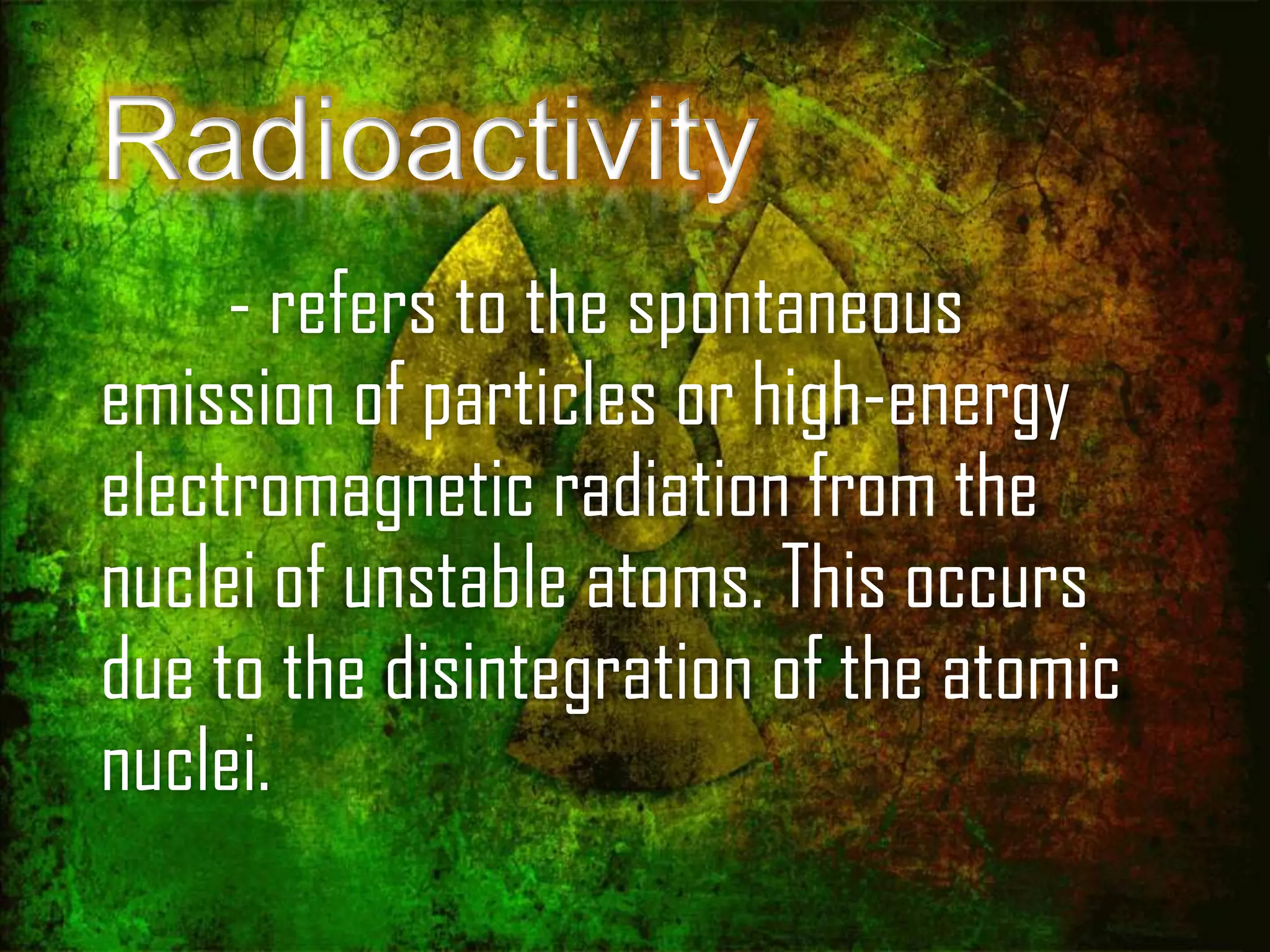 Radioactivity

- refers to the spontaneous emission of particles or high-energy electromagnetic radiation from the nuclei of unstable atoms. This occurs due to the disintegration of the atomic nuclei.